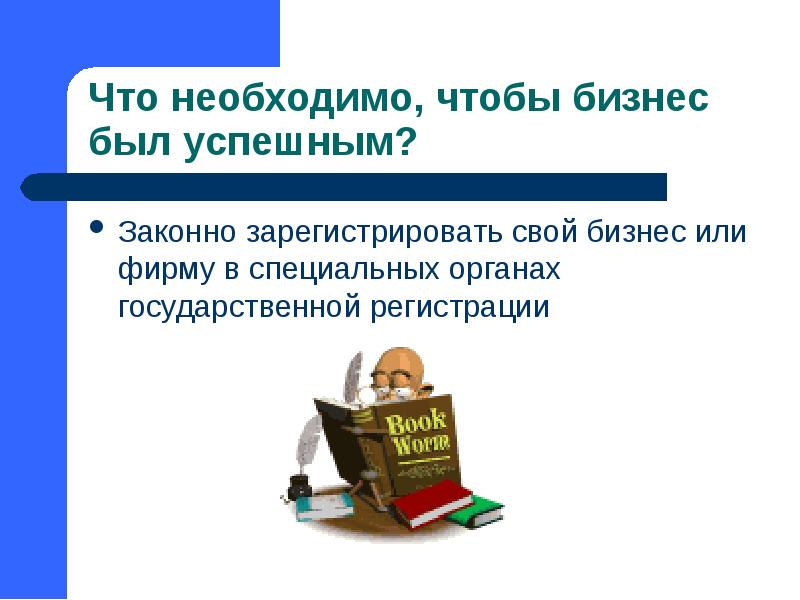 Что необходимо, чтобы бизнес был успешным?

• Законно зарегистрировать свой бизнес или фирму в специальных органах государственной регистрации

Book Worm